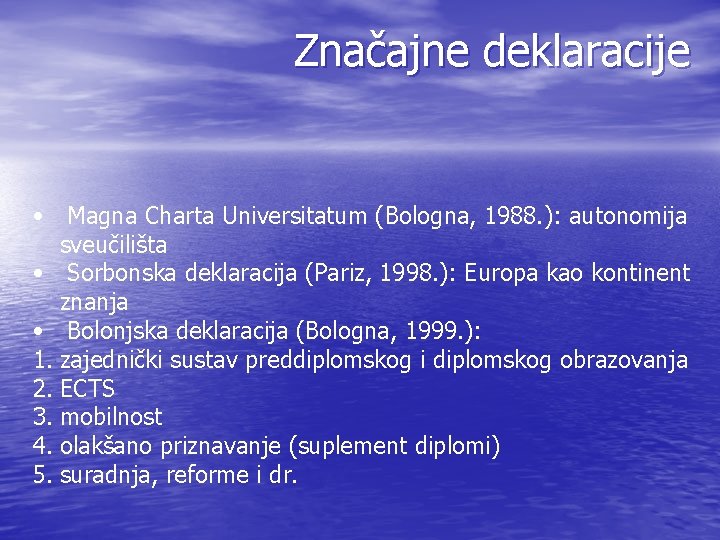 Značajne deklaracije

• Magna Charta Universitatum (Bologna, 1988.): autonomija sveučilišta
• Sorbonska deklaracija (Pariz, 1998.): Europa kao kontinent znanja
• Bolonjska deklaracija (Bologna, 1999.):
1. zajednički sustav preddiplomskog i diplomskog obrazovanja
2. ECTS
3. mobilnost
4. olakšano priznavanje (suplement diplomi)
5. suradnja, reforme i dr.